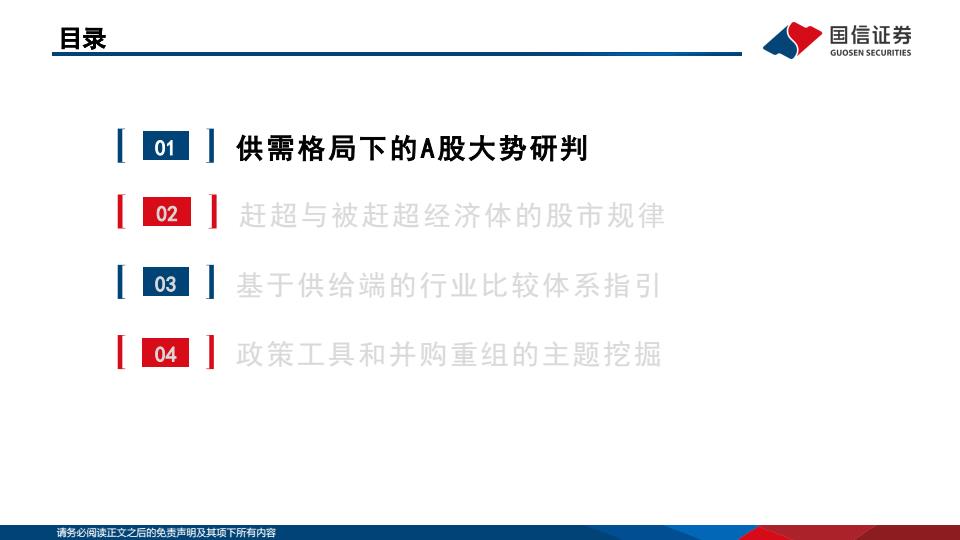 目录

国信证券
GUOSEN SECURITIES

01 供需格局下的A股大势研判

02 赶超与被赶超经济体的股市规律

03 基于供给端的行业比较体系指引

04 政策工具和并购重组的主题挖掘

请务必阅读正文之后的免责声明及其项下所有内容